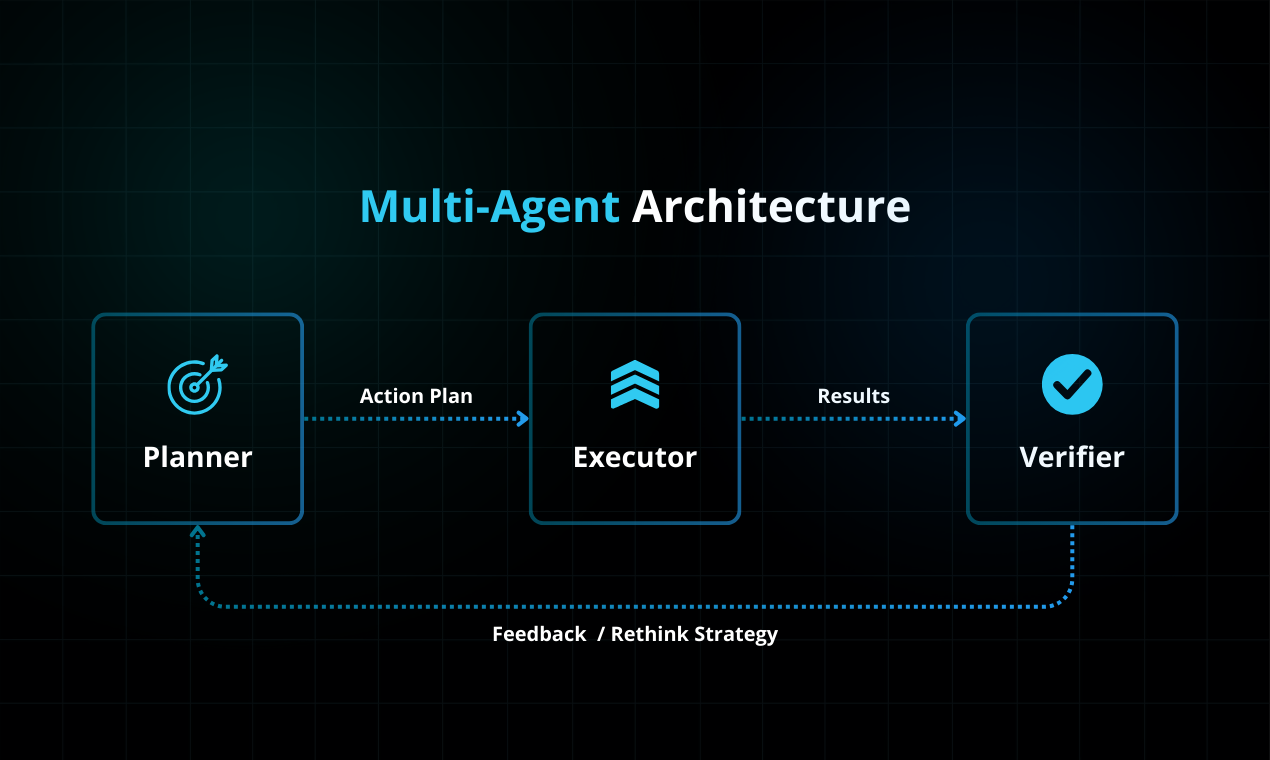 Multi-Agent Architecture

Planner

Action Plan

Executor

Results

Verifier

Feedback / Rethink Strategy